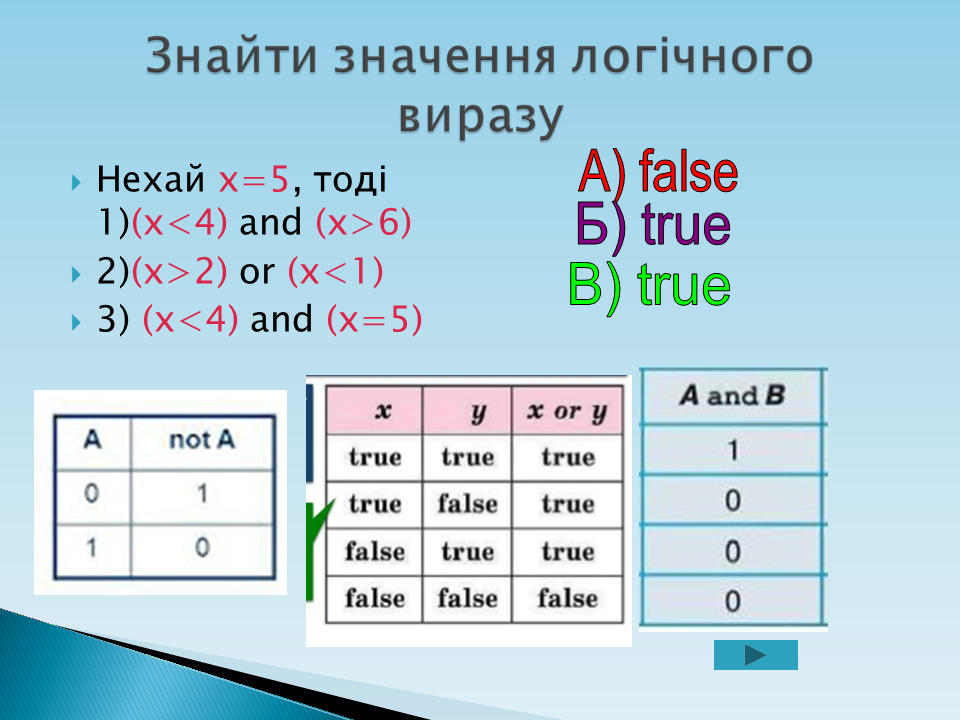 Знайти значення логічного виразу

Нехай x=5, тоді 1)(x<4) and (x>6)

2)(x>2) or (x<1)

3) (x<4) and (x=5)

А) false
Б) true
В) true

| A | not A |
|---|---|
| 0 | 1 |
| 1 | 0 |

| x | y | x or y |
|---|---|---|
| true | true | true |
| true | false | true |
| false | true | true |
| false | false | false |

| A and B |
|---|
| 1 |
| 0 |
| 0 |
| 0 |